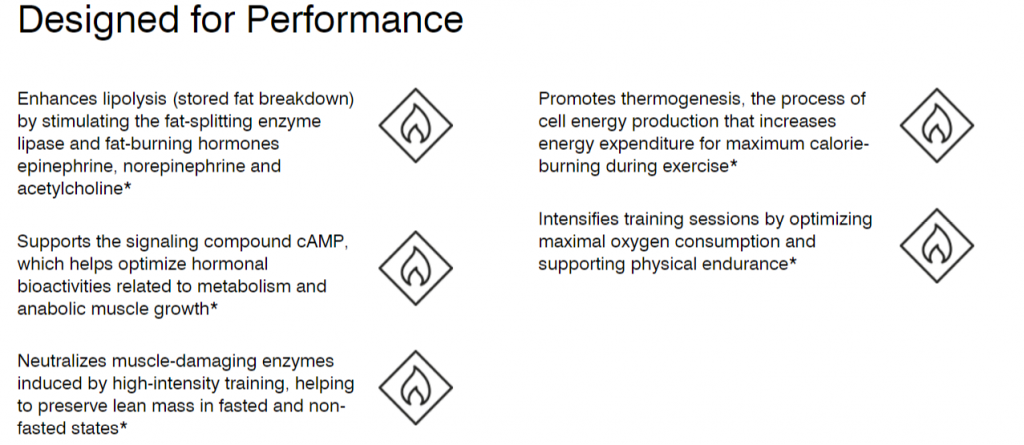 Designed for Performance

Enhances lipolysis (stored fat breakdown) by stimulating the fat-splitting enzyme lipase and fat-burning hormones epinephrine, norepinephrine and acetylcholine*

Supports the signaling compound cAMP, which helps optimize hormonal bioactivities related to metabolism and anabolic muscle growth*

Neutralizes muscle-damaging enzymes induced by high-intensity training, helping to preserve lean mass in fasted and non-fasted states*

Promotes thermogenesis, the process of cell energy production that increases energy expenditure for maximum calorie-burning during exercise*

Intensifies training sessions by optimizing maximal oxygen consumption and supporting physical endurance*